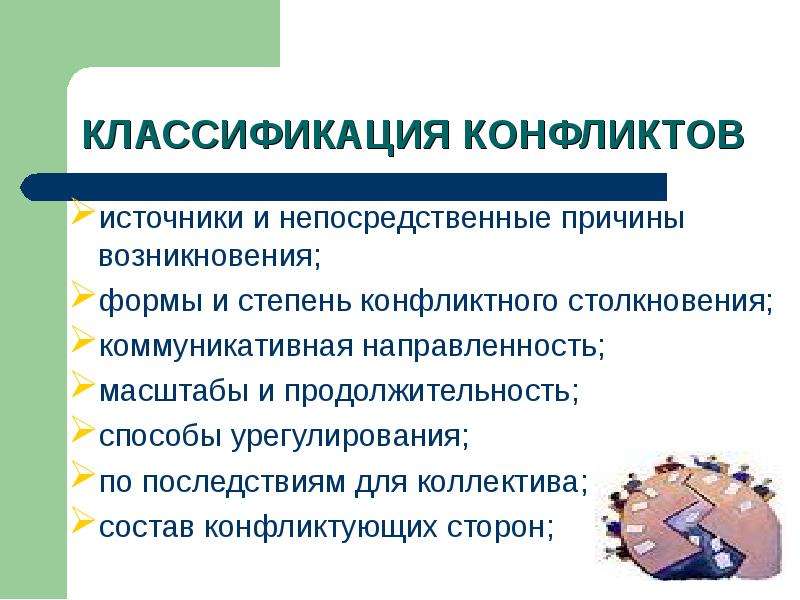 КЛАССИФИКАЦИЯ КОНФЛИКТОВ

➢ источники и непосредственные причины возникновения;
➢ формы и степень конфликтного столкновения;
➢ коммуникативная направленность;
➢ масштабы и продолжительность;
➢ способы урегулирования;
➢ по последствиям для коллектива;
➢ состав конфликтующих сторон;